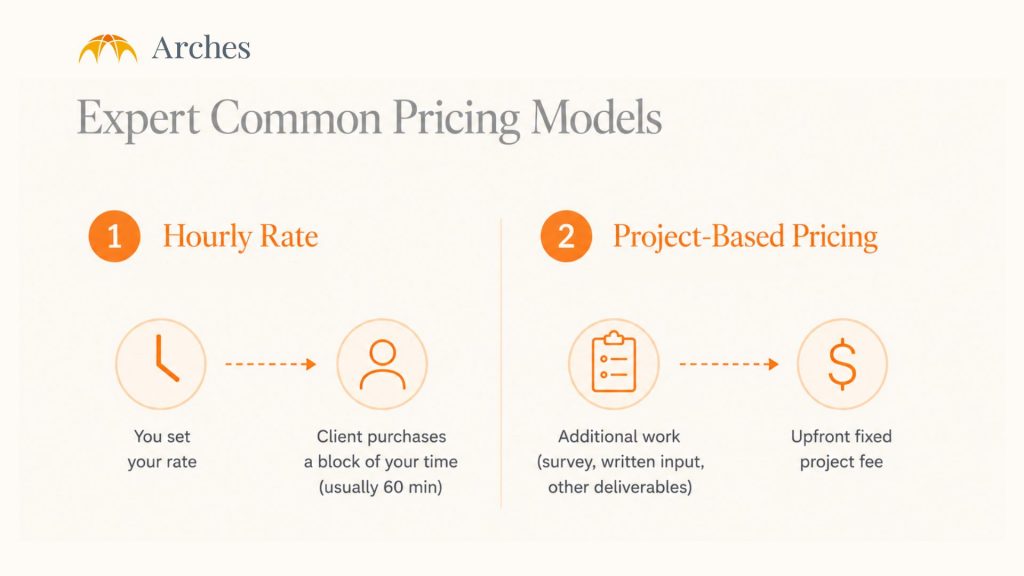 Arches

Expert Common Pricing Models

1 Hourly Rate

You set your rate

Client purchases a block of your time (usually 60 min)

2 Project-Based Pricing

Additional work (survey, written input, other deliverables)

$

Upfront fixed project fee